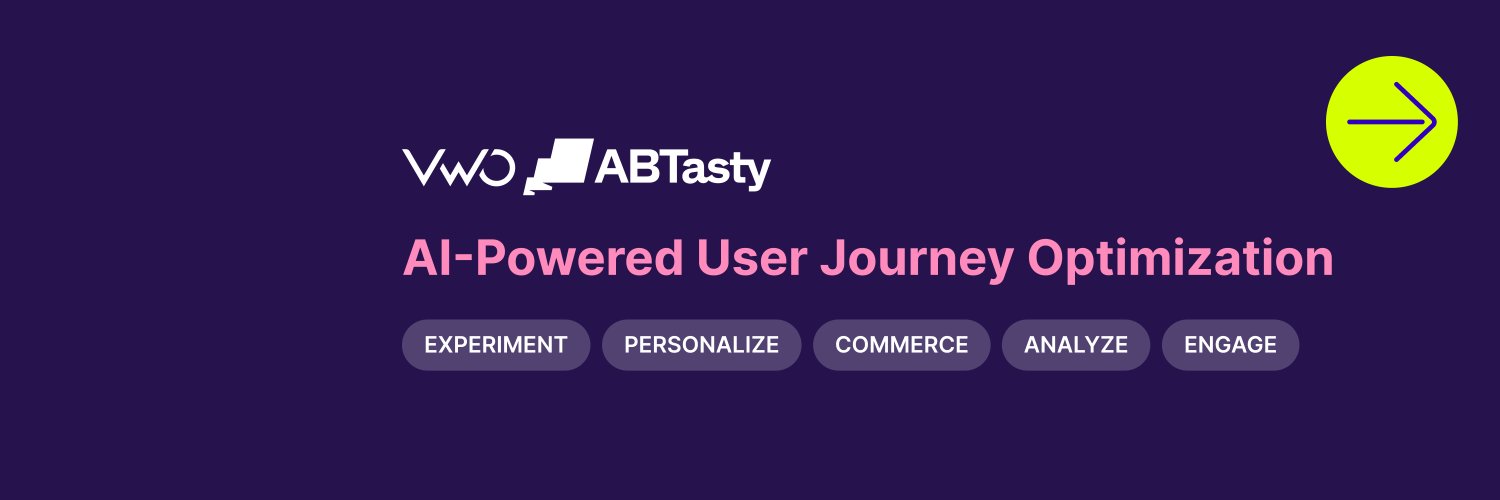 VWO ABTasty

AI-Powered User Journey Optimization

EXPERIMENT PERSONALIZE COMMERCE ANALYZE ENGAGE